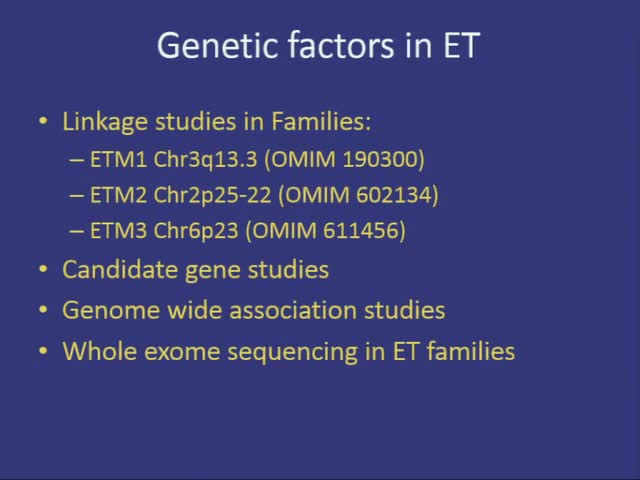 Genetic factors in ET

• Linkage studies in Families:
  – ETM1 Chr3q13.3 (OMIM 190300)
  – ETM2 Chr2p25-22 (OMIM 602134)
  – ETM3 Chr6p23 (OMIM 611456)
• Candidate gene studies
• Genome wide association studies
• Whole exome sequencing in ET families